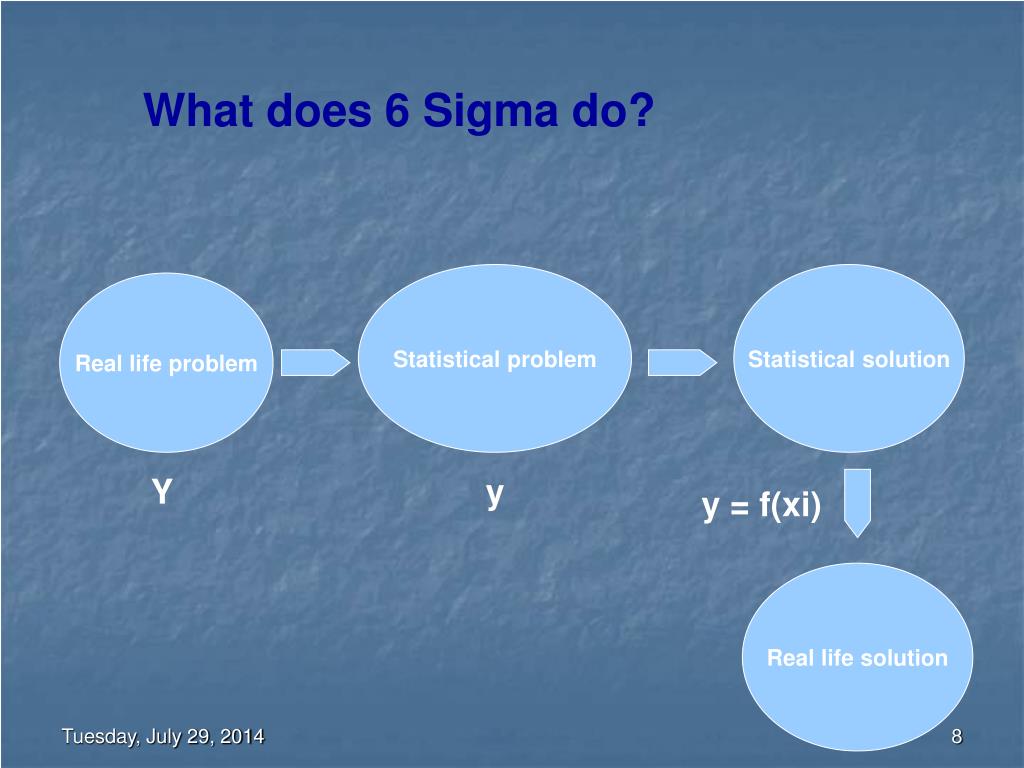 What does 6 Sigma do?

Real life problem

Statistical problem

Statistical solution

Y

y

y = f(xi)

Real life solution

Tuesday, July 29, 2014

8